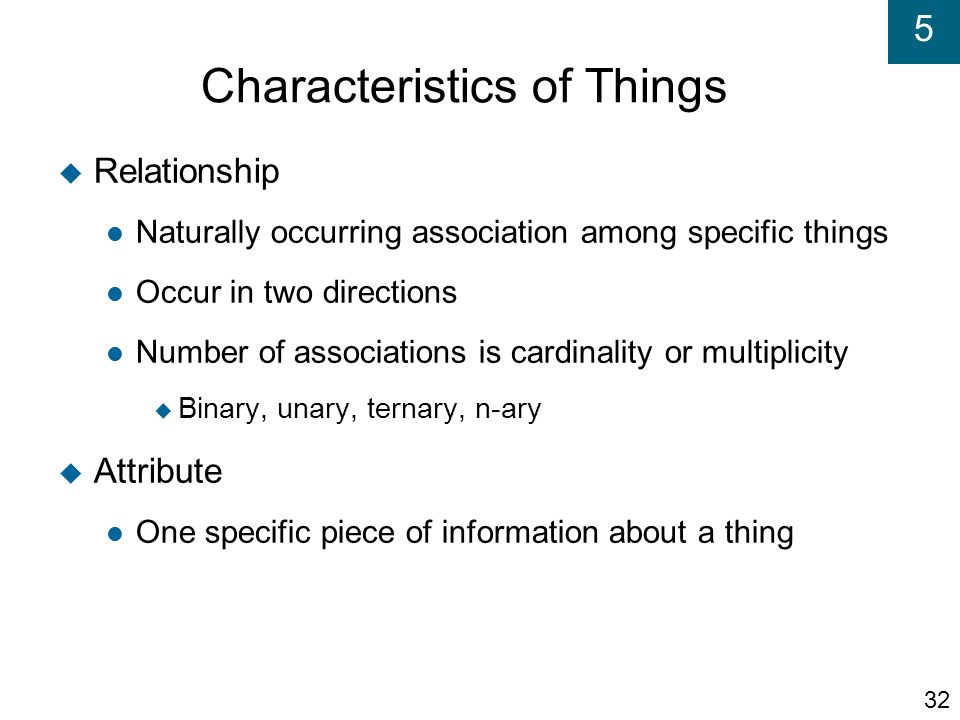 5

Characteristics of Things

Relationship

Naturally occurring association among specific things

Occur in two directions

Number of associations is cardinality or multiplicity

Binary, unary, ternary, n-ary

Attribute

One specific piece of information about a thing

32